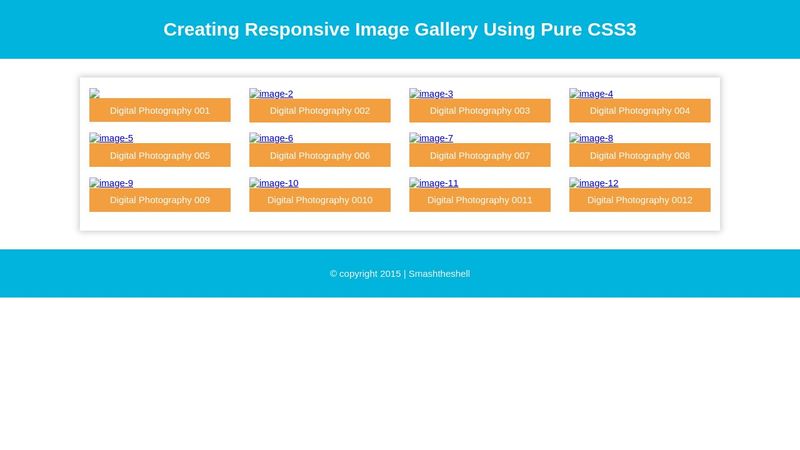 Creating Responsive Image Gallery Using Pure CSS3

Digital Photography 001

image-2
Digital Photography 002

image-3
Digital Photography 003

image-4
Digital Photography 004

image-5
Digital Photography 005

image-6
Digital Photography 006

image-7
Digital Photography 007

image-8
Digital Photography 008

image-9
Digital Photography 009

image-10
Digital Photography 0010

image-11
Digital Photography 0011

image-12
Digital Photography 0012

© copyright 2015 | Smashtheshell